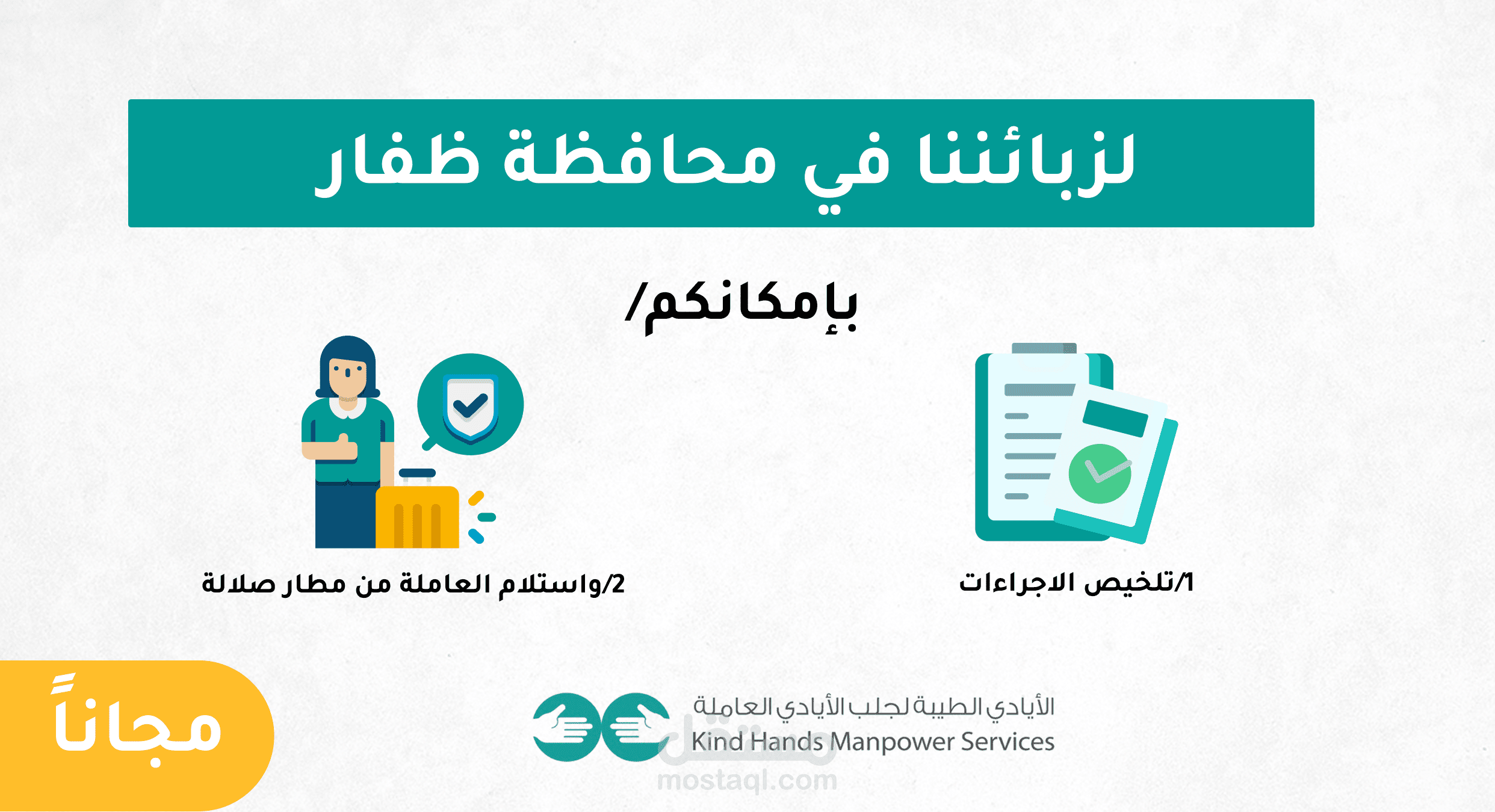 لزبائننا في محافظة ظفار

بإمكانكم/

1/تلخيص الاجراءات

2/واستلام العاملة من مطار صلالة

مجاناً

الأيادي الطيبة لجلب الأيادي العاملة
Kind Hands Manpower Services

مستقل
mostaql.com